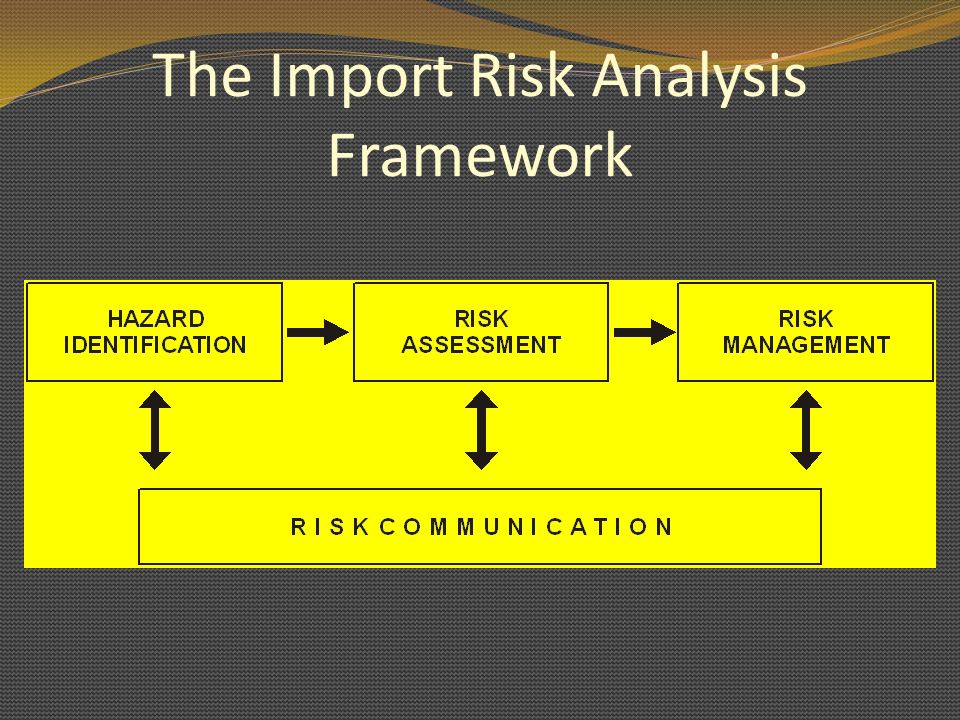 The Import Risk Analysis Framework

HAZARD IDENTIFICATION

RISK ASSESSMENT

RISK MANAGEMENT

R I S K C O M M U N I C A T I O N